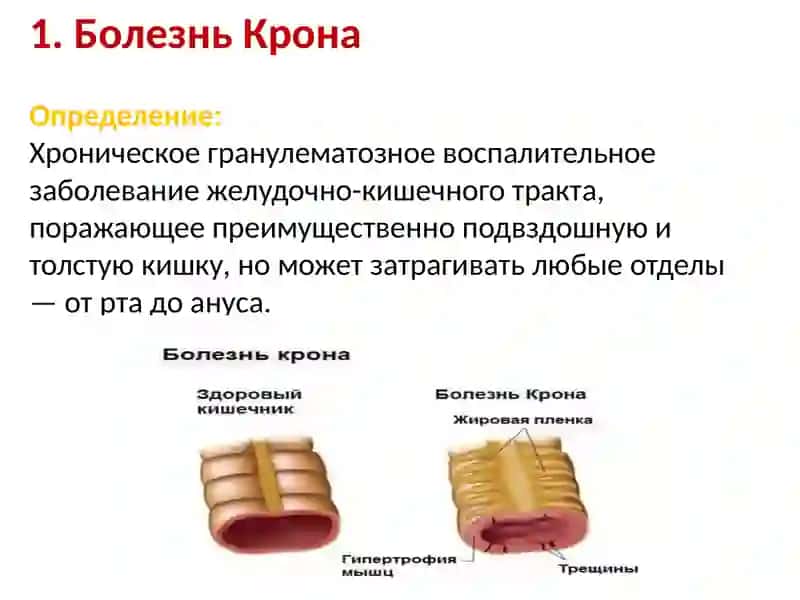 1. Болезнь Крона

Определение:
Хроническое гранулематозное воспалительное заболевание желудочно-кишечного тракта, поражающее преимущественно подвздошную и толстую кишку, но может затрагивать любые отделы — от рта до ануса.

Болезнь крона

Здоровый кишечник

Болезнь Крона

Жировая пленка

Гипертрофия мышц

Трещины